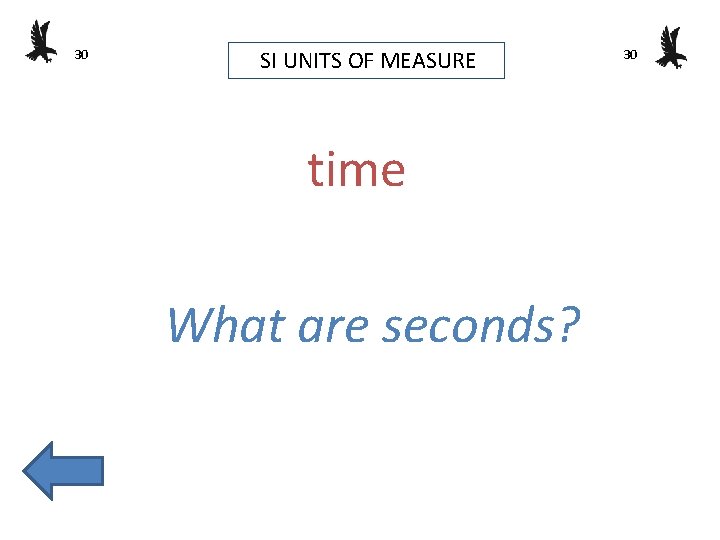 30

SI UNITS OF MEASURE

30

time

What are seconds?